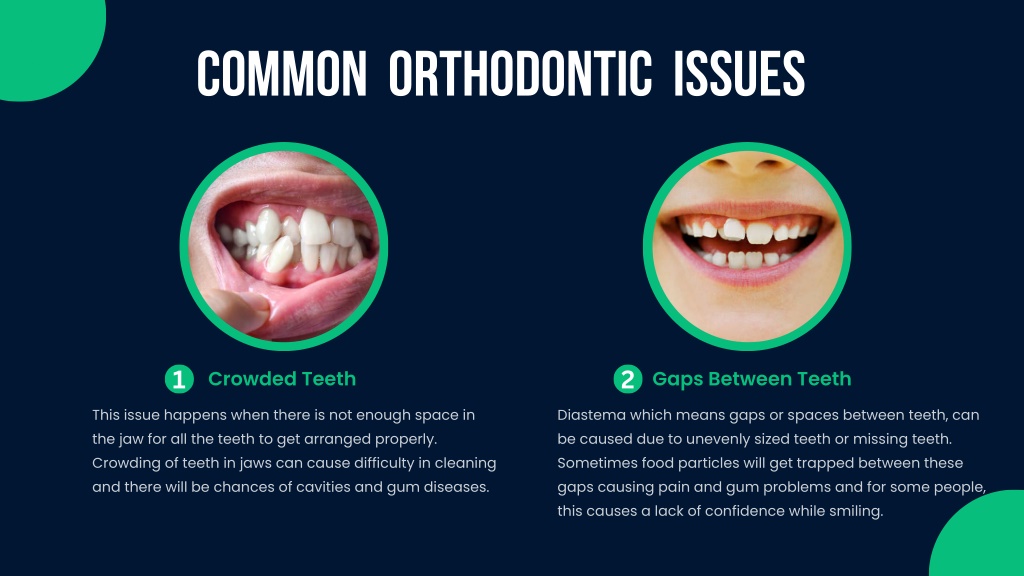 COMMON ORTHODONTIC ISSUES

1 Crowded Teeth

This issue happens when there is not enough space in the jaw for all the teeth to get arranged properly. Crowding of teeth in jaws can cause difficulty in cleaning and there will be chances of cavities and gum diseases.

2 Gaps Between Teeth

Diastema which means gaps or spaces between teeth, can be caused due to unevenly sized teeth or missing teeth. Sometimes food particles will get trapped between these gaps causing pain and gum problems and for some people, this causes a lack of confidence while smiling.